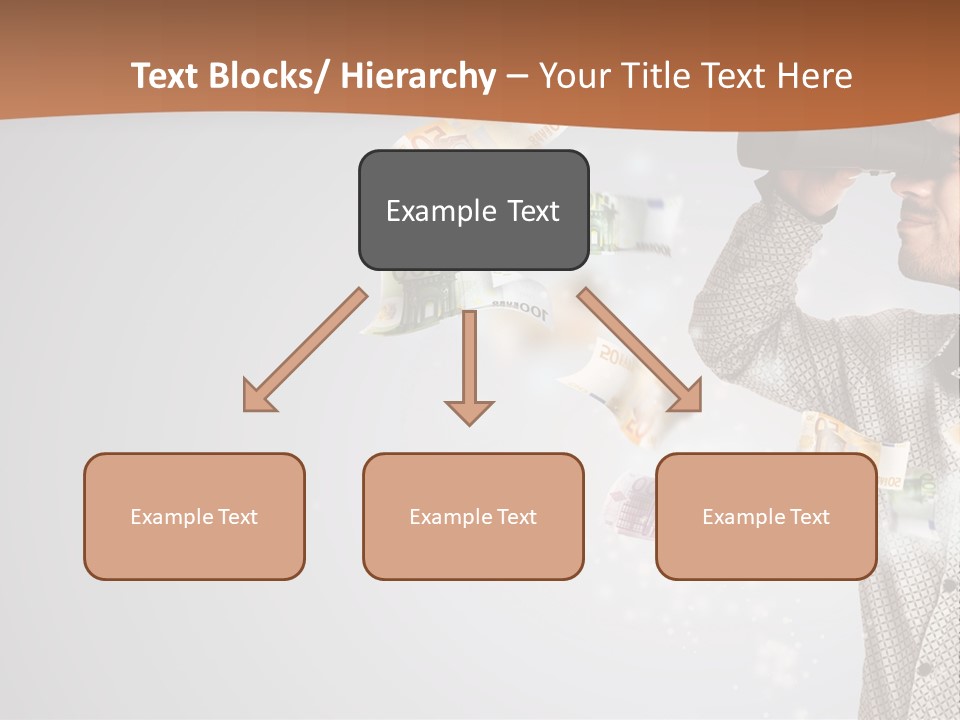 Text Blocks/ Hierarchy – Your Title Text Here

Example Text

Example Text

Example Text

Example Text